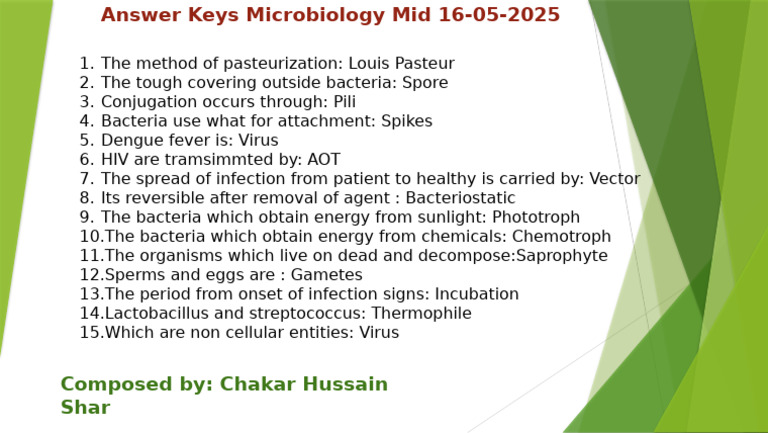 Answer Keys Microbiology Mid 16-05-2025

1. The method of pasteurization: Louis Pasteur
2. The tough covering outside bacteria: Spore
3. Conjugation occurs through: Pili
4. Bacteria use what for attachment: Spikes
5. Dengue fever is: Virus
6. HIV are tramsimmted by: AOT
7. The spread of infection from patient to healthy is carried by: Vector
8. Its reversible after removal of agent : Bacteriostatic
9. The bacteria which obtain energy from sunlight: Phototroph
10.The bacteria which obtain energy from chemicals: Chemotroph
11.The organisms which live on dead and decompose:Saprophyte
12.Sperms and eggs are : Gametes
13.The period from onset of infection signs: Incubation
14.Lactobacillus and streptococcus: Thermophile
15.Which are non cellular entities: Virus

Composed by: Chakar Hussain Shar